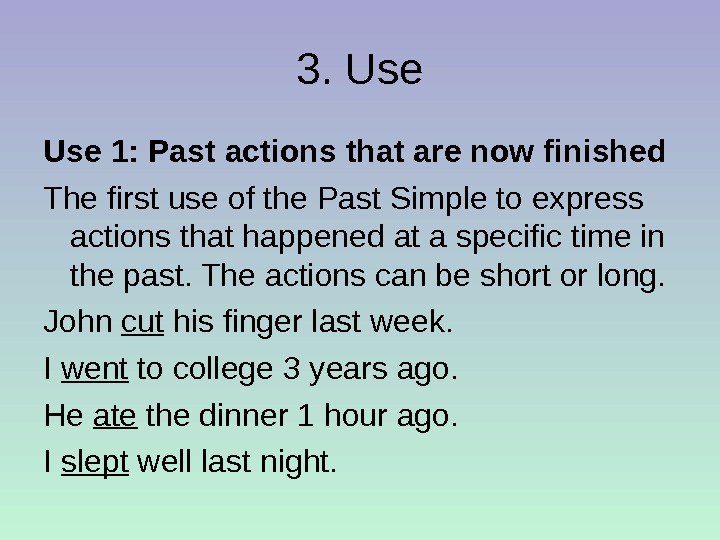 3. Use

Use 1: Past actions that are now finished

The first use of the Past Simple to express actions that happened at a specific time in the past. The actions can be short or long.

John cut his finger last week.

I went to college 3 years ago.

He ate the dinner 1 hour ago.

I slept well last night.